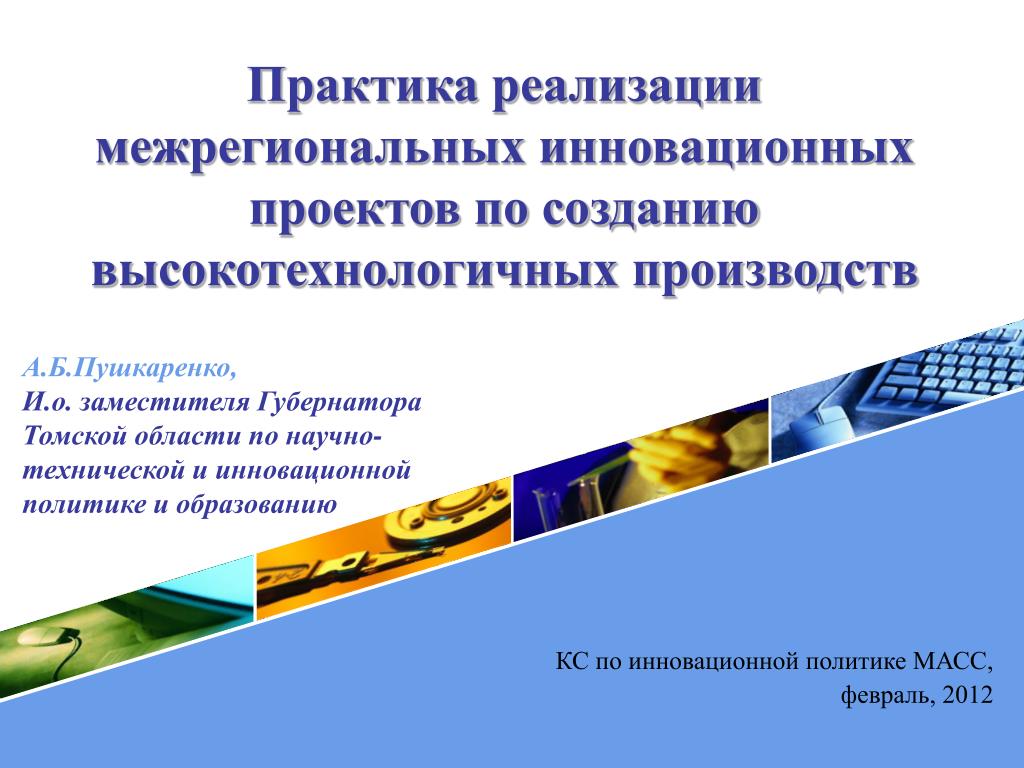 Практика реализации межрегиональных инновационных проектов по созданию высокотехнологичных производств

А.Б.Пушкаренко,
И.о. заместителя Губернатора Томской области по научно-технической и инновационной политике и образованию

КС по инновационной политике МАСС,
февраль, 2012